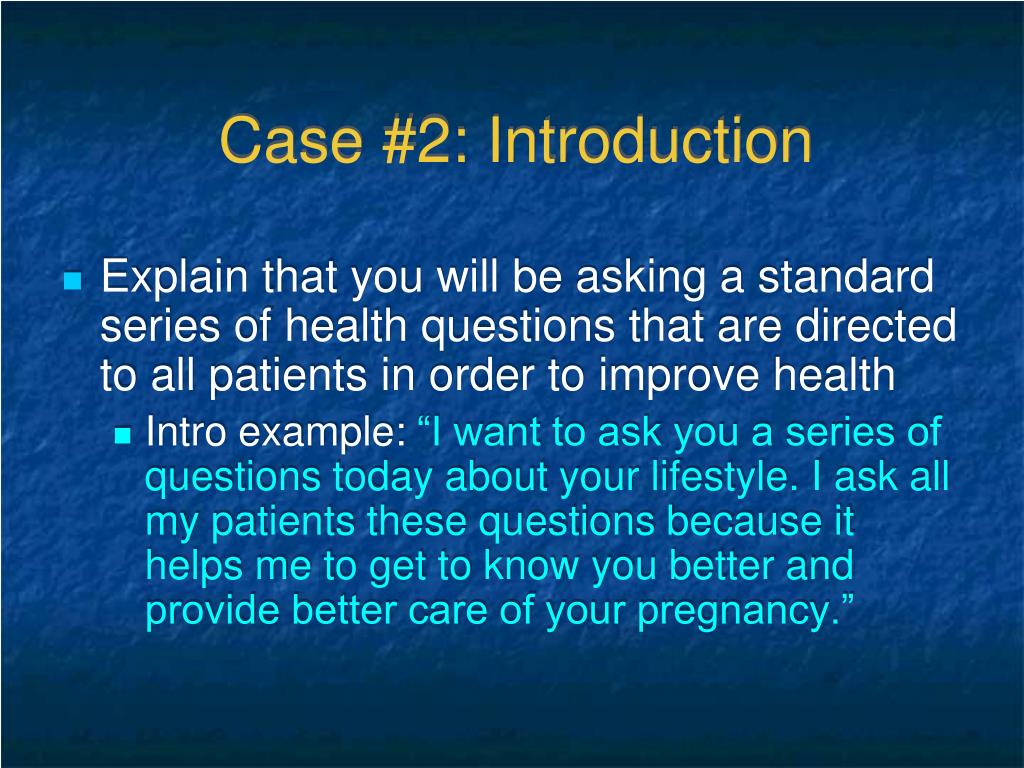 Case #2: Introduction

Explain that you will be asking a standard series of health questions that are directed to all patients in order to improve health

Intro example: “I want to ask you a series of questions today about your lifestyle. I ask all my patients these questions because it helps me to get to know you better and provide better care of your pregnancy.”